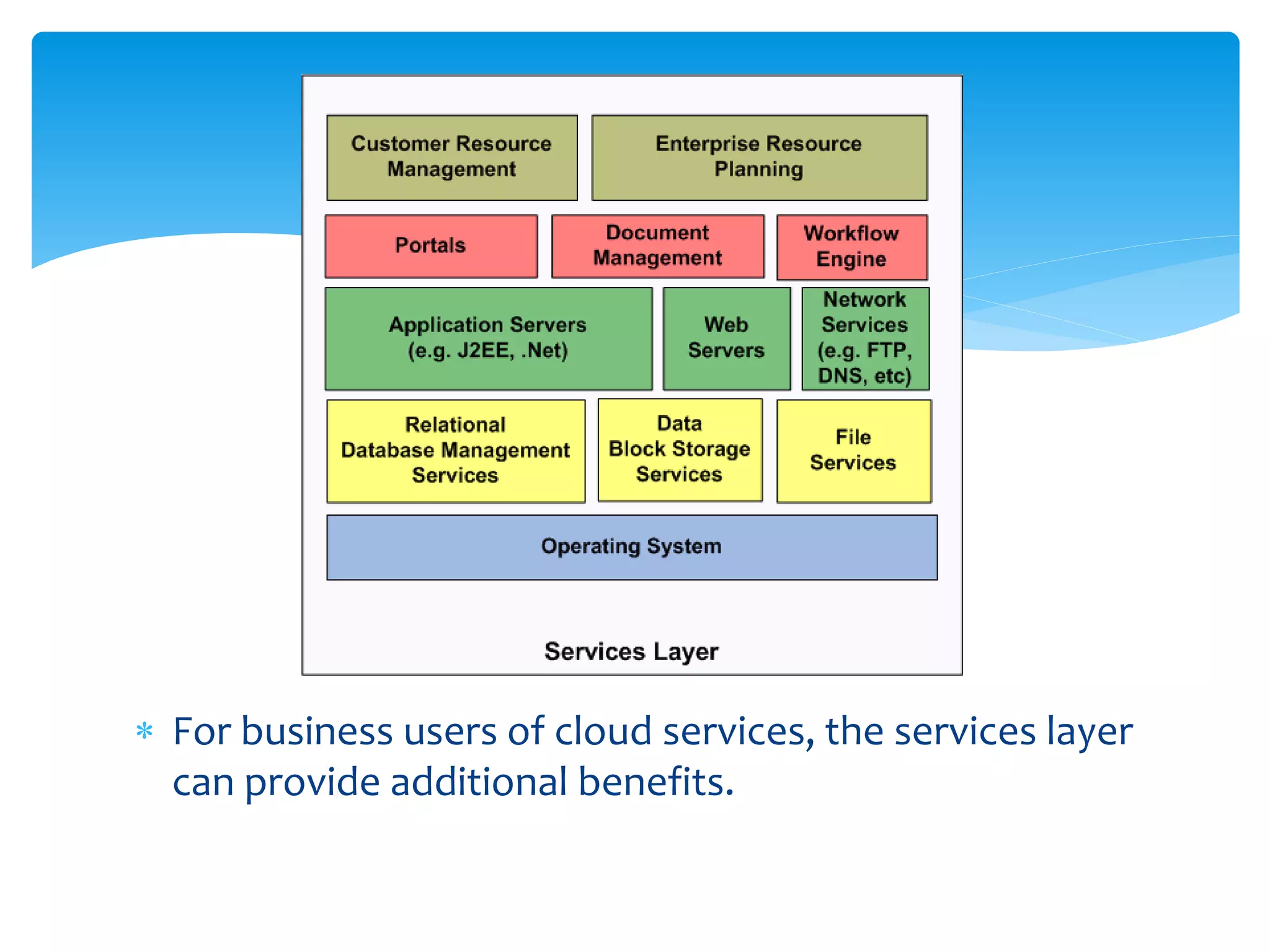 Customer Resource Management

Enterprise Resource Planning

Portals

Document Management

Workflow Engine

Application Servers (e.g. J2EE, .Net)

Web Servers

Network Services (e.g. FTP, DNS, etc)

Relational Database Management Services

Data Block Storage Services

File Services

Operating System

Services Layer

* For business users of cloud services, the services layer can provide additional benefits.